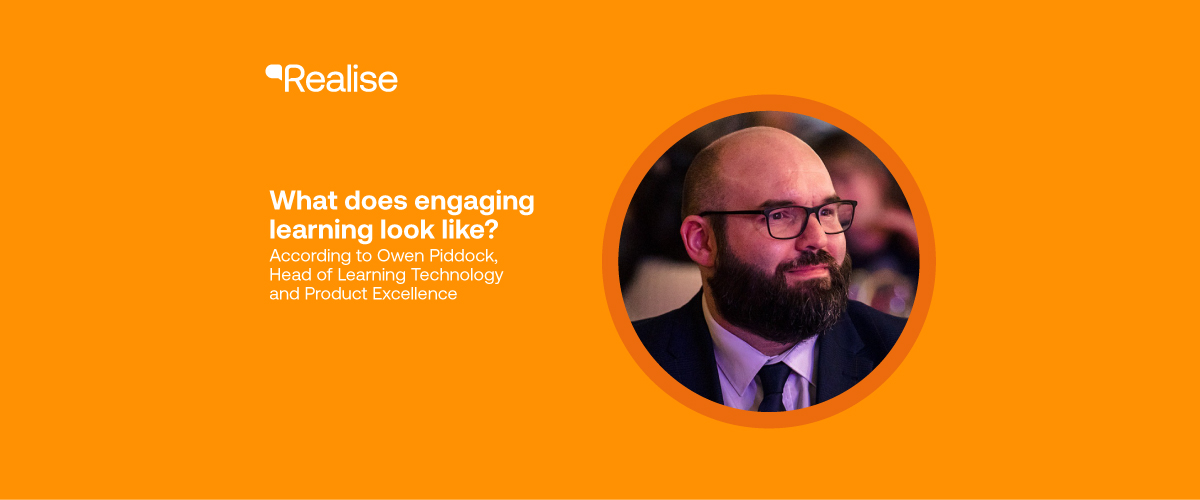 Realise

What does engaging learning look like?

According to Owen Piddock, Head of Learning Technology and Product Excellence